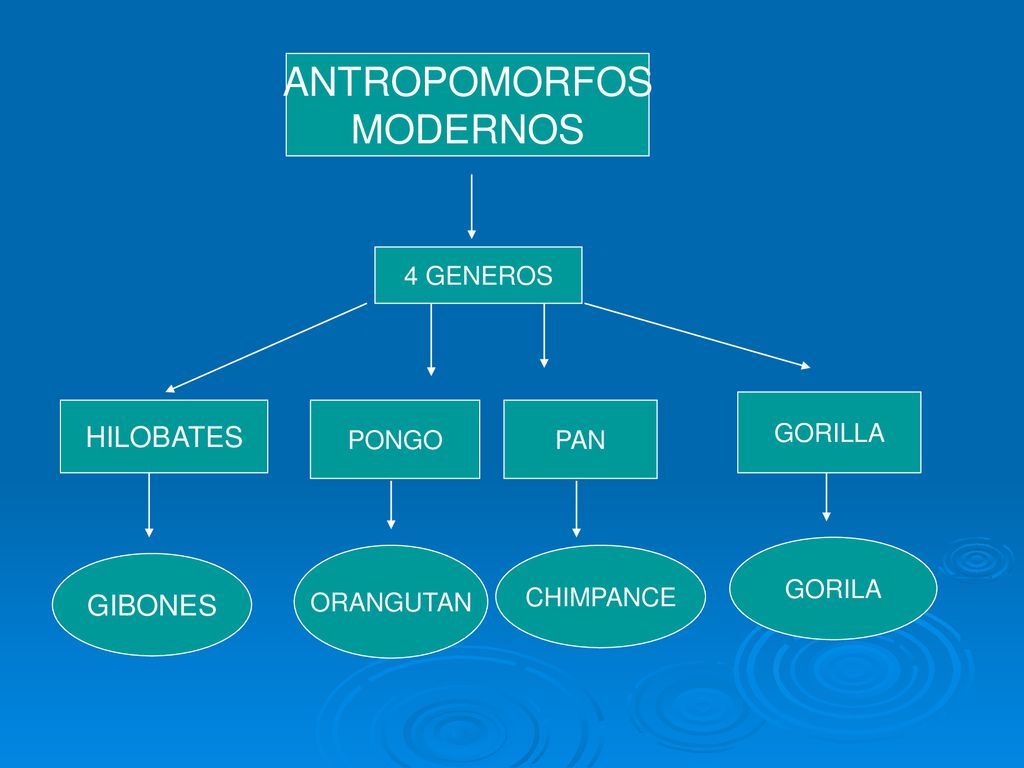 ANTROPOMORFOS MODERNOS

4 GENEROS

HILOBATES

PONGO

PAN

GORILLA

GIBONES

ORANGUTAN

CHIMPANCE

GORILA